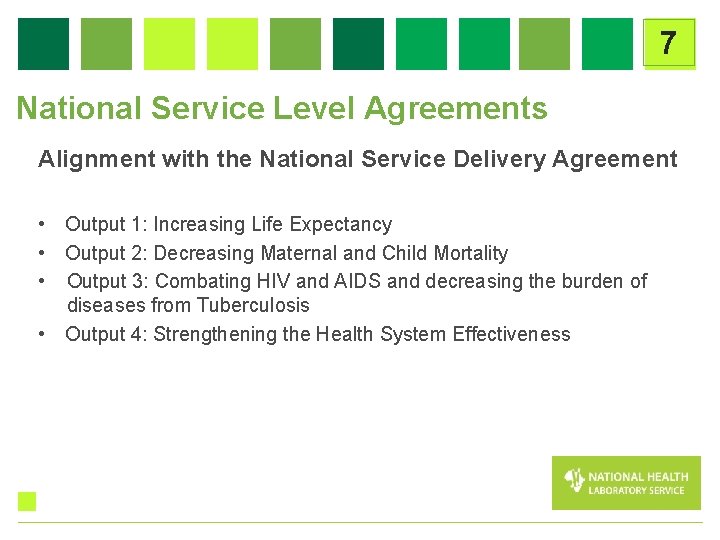 7

National Service Level Agreements

Alignment with the National Service Delivery Agreement

• Output 1: Increasing Life Expectancy
• Output 2: Decreasing Maternal and Child Mortality
• Output 3: Combating HIV and AIDS and decreasing the burden of diseases from Tuberculosis
• Output 4: Strengthening the Health System Effectiveness

NATIONAL HEALTH LABORATORY SERVICE